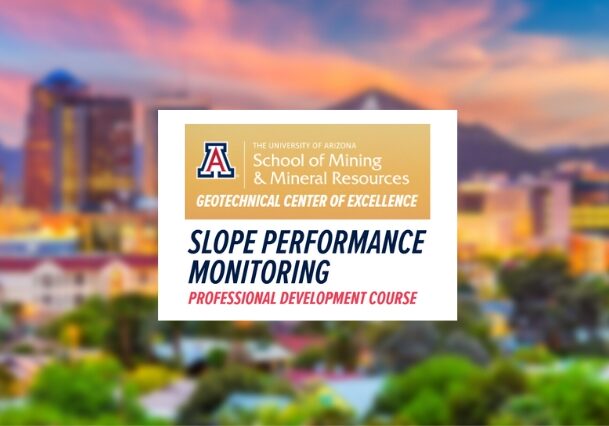 A

THE UNIVERSITY OF ARIZONA
School of Mining & Mineral Resources

GEOTECHNICAL CENTER OF EXCELLENCE

SLOPE PERFORMANCE MONITORING

PROFESSIONAL DEVELOPMENT COURSE